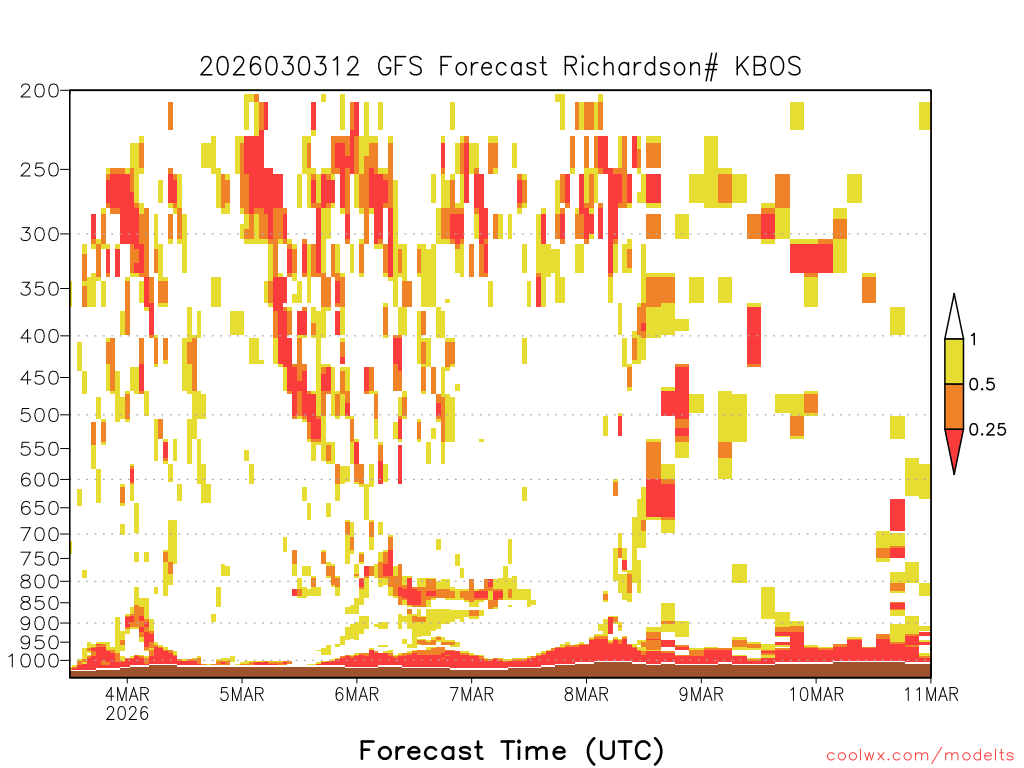 2026030312 GFS Forecast Richardson# KBOS

200
250
300
350
400
450
500
550
600
650
700
750
800
850
900
950
1000

1
0.5
0.25

4MAR
2026
5MAR
6MAR
7MAR
8MAR
9MAR
10MAR
11MAR

Forecast Time (UTC)

coolwx.com/modelts